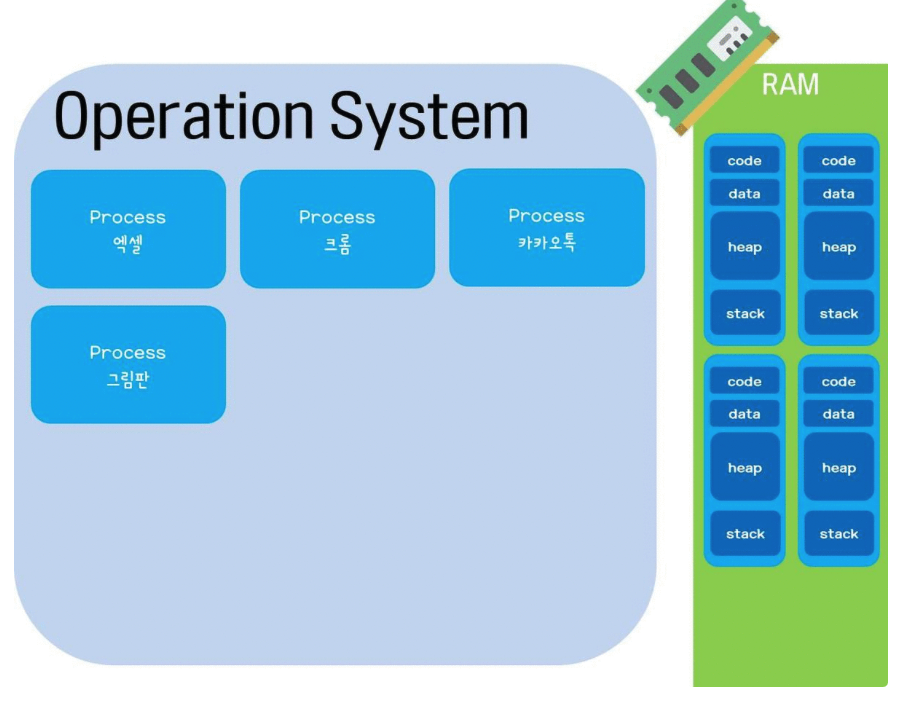 Operation System

Process
엑셀

Process
크롬

Process
카카오톡

Process
그림판

RAM

code
data
heap
stack

code
data
heap
stack

code
data
heap
stack

code
data
heap
stack